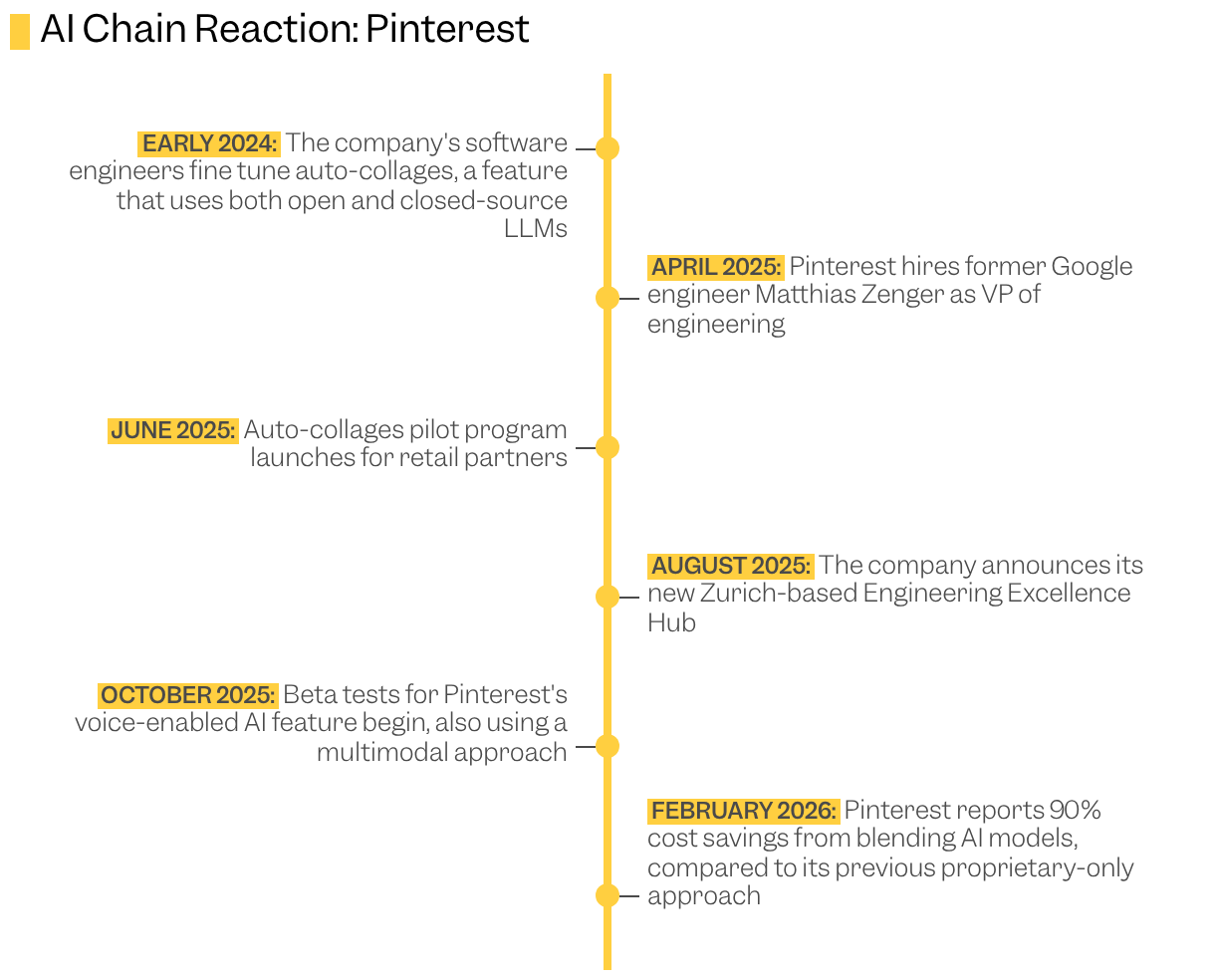 AI Chain Reaction: Pinterest

EARLY 2024: The company's software engineers fine tune auto-collages, a feature that uses both open and closed-source LLMs

APRIL 2025: Pinterest hires former Google engineer Matthias Zenger as VP of engineering

JUNE 2025: Auto-collages pilot program launches for retail partners

AUGUST 2025: The company announces its new Zurich-based Engineering Excellence Hub

OCTOBER 2025: Beta tests for Pinterest's voice-enabled AI feature begin, also using a multimodal approach

FEBRUARY 2026: Pinterest reports 90% cost savings from blending AI models, compared to its previous proprietary-only approach